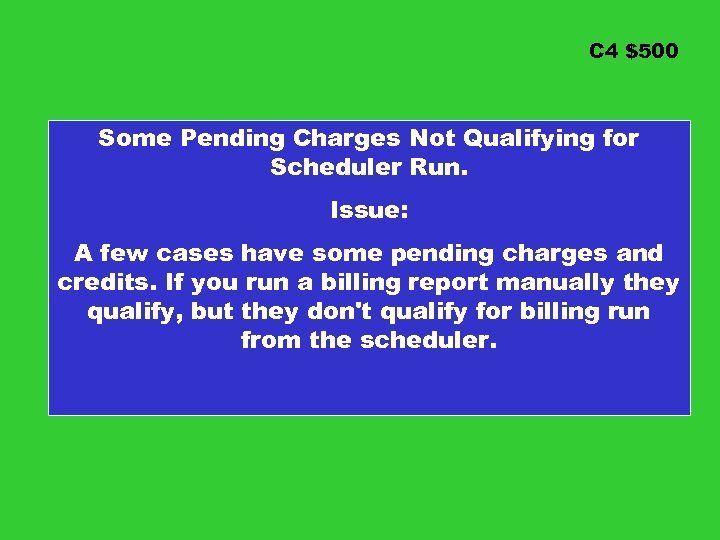 C4 $500

Some Pending Charges Not Qualifying for Scheduler Run.

Issue:

A few cases have some pending charges and credits. If you run a billing report manually they qualify, but they don't qualify for billing run from the scheduler.